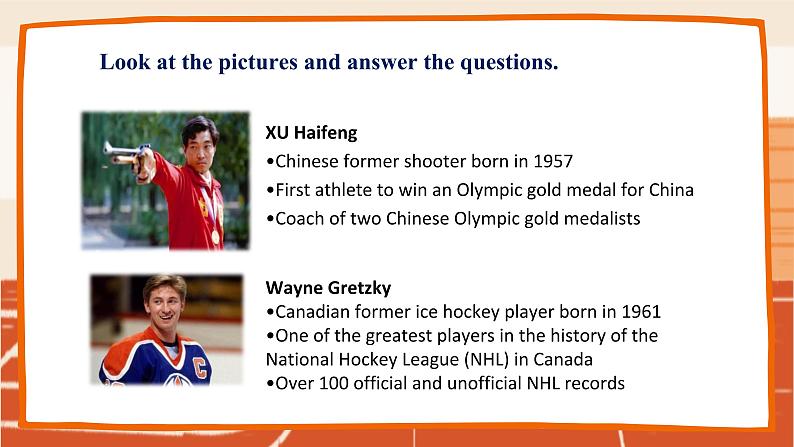 Look at the pictures and answer the questions.

XU Haifeng
•Chinese former shooter born in 1957
•First athlete to win an Olympic gold medal for China
•Coach of two Chinese Olympic gold medalists

Wayne Gretzky
•Canadian former ice hockey player born in 1961
•One of the greatest players in the history of the National Hockey League (NHL) in Canada
•Over 100 official and unofficial NHL records